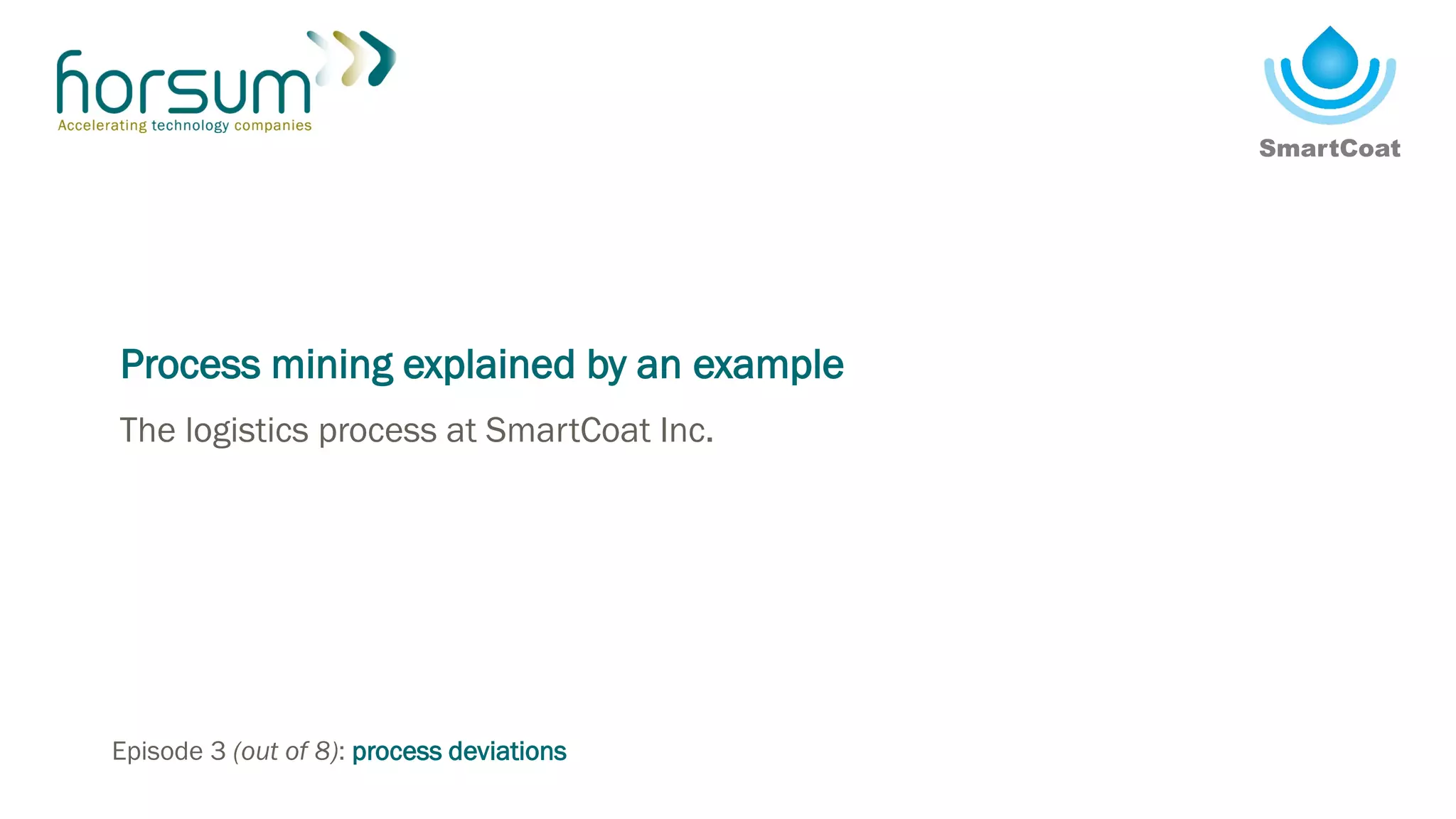 horsum
Accelerating technology companies

SmartCoat

Process mining explained by an example

The logistics process at SmartCoat Inc.

Episode 3 (out of 8): process deviations